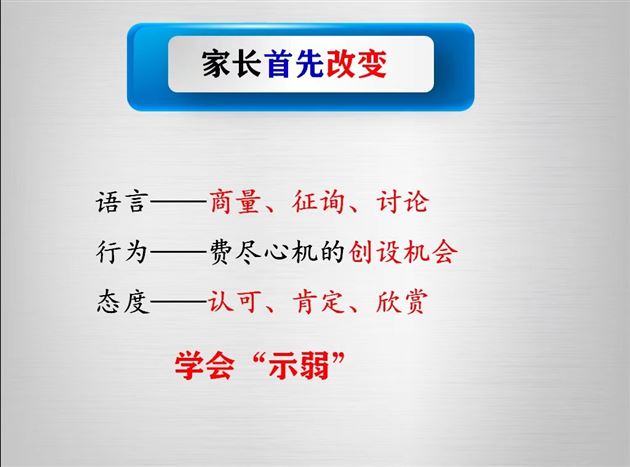 家长首先改变

语言——商量、征询、讨论
行为——费尽心机的创设机会
态度——认可、肯定、欣赏

学会“示弱”